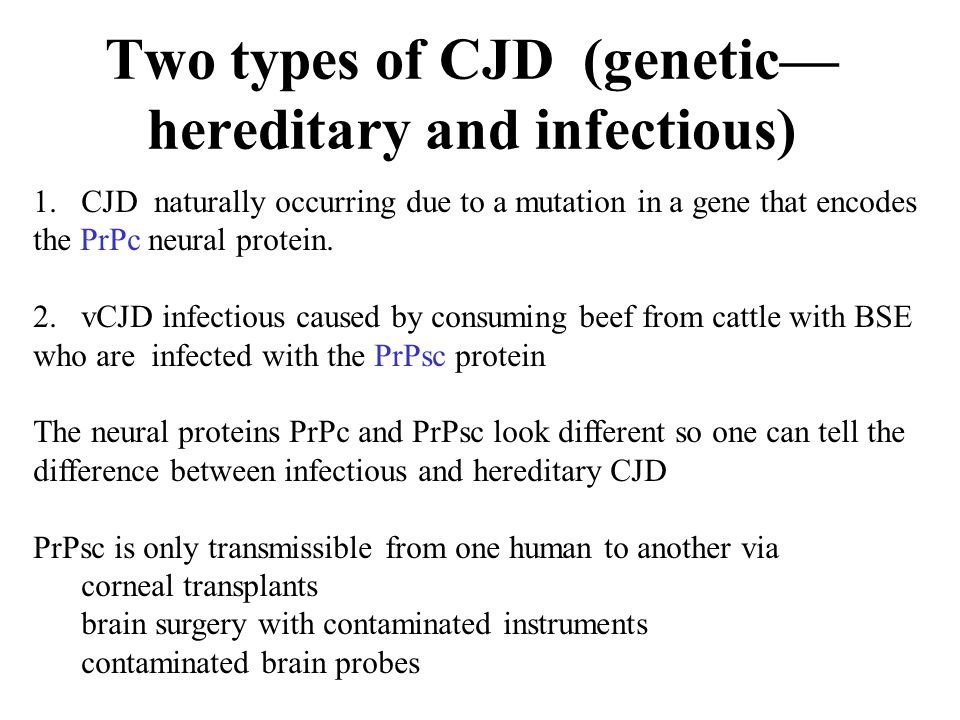 Two types of CJD (genetic—hereditary and infectious)

1. CJD naturally occurring due to a mutation in a gene that encodes the PrPc neural protein.

2. vCJD infectious caused by consuming beef from cattle with BSE who are infected with the PrPsc protein

The neural proteins PrPc and PrPsc look different so one can tell the difference between infectious and hereditary CJD

PrPsc is only transmissible from one human to another via
corneal transplants
brain surgery with contaminated instruments
contaminated brain probes